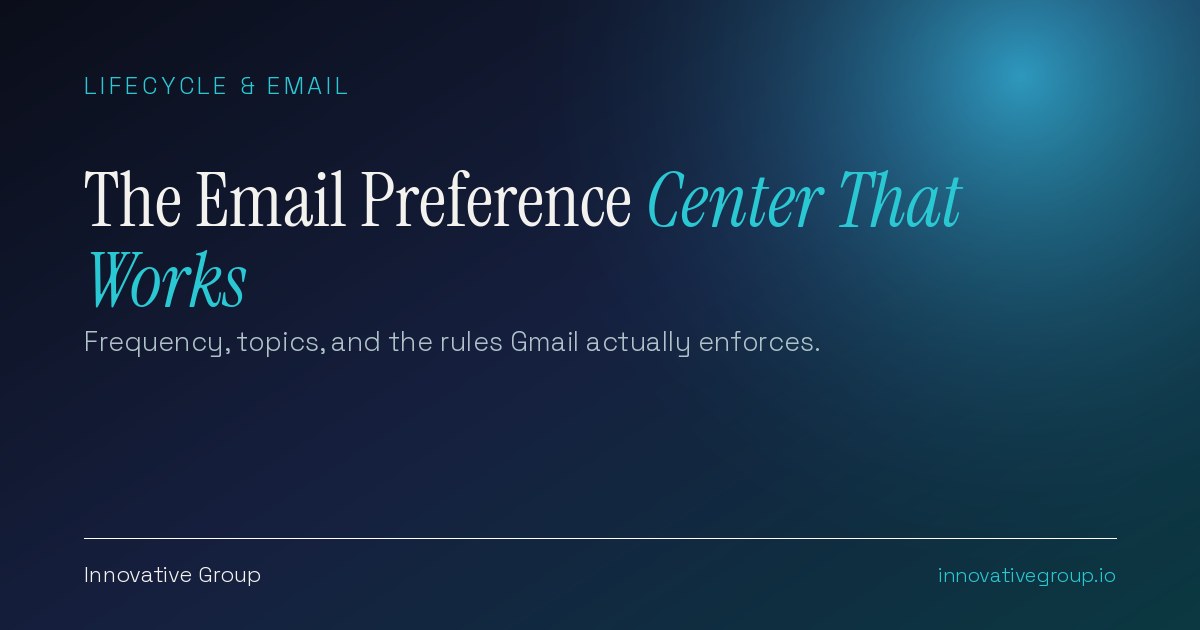 LIFECYCLE & EMAIL

The Email Preference Center That Works

Frequency, topics, and the rules Gmail actually enforces.

Innovative Group

innovativegroup.io